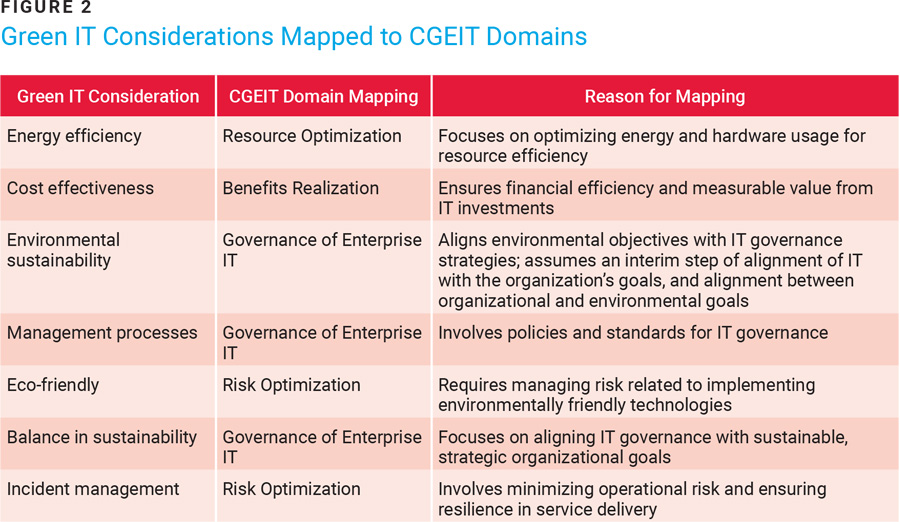 FIGURE 2
Green IT Considerations Mapped to CGEIT Domains

| Green IT Consideration | CGEIT Domain Mapping | Reason for Mapping |
|---|---|---|
| Energy efficiency | Resource Optimization | Focuses on optimizing energy and hardware usage for resource efficiency |
| Cost effectiveness | Benefits Realization | Ensures financial efficiency and measurable value from IT investments |
| Environmental sustainability | Governance of Enterprise IT | Aligns environmental objectives with IT governance strategies; assumes an interim step of alignment of IT with the organization's goals, and alignment between organizational and environmental goals |
| Management processes | Governance of Enterprise IT | Involves policies and standards for IT governance |
| Eco-friendly | Risk Optimization | Requires managing risk related to implementing environmentally friendly technologies |
| Balance in sustainability | Governance of Enterprise IT | Focuses on aligning IT governance with sustainable, strategic organizational goals |
| Incident management | Risk Optimization | Involves minimizing operational risk and ensuring resilience in service delivery |